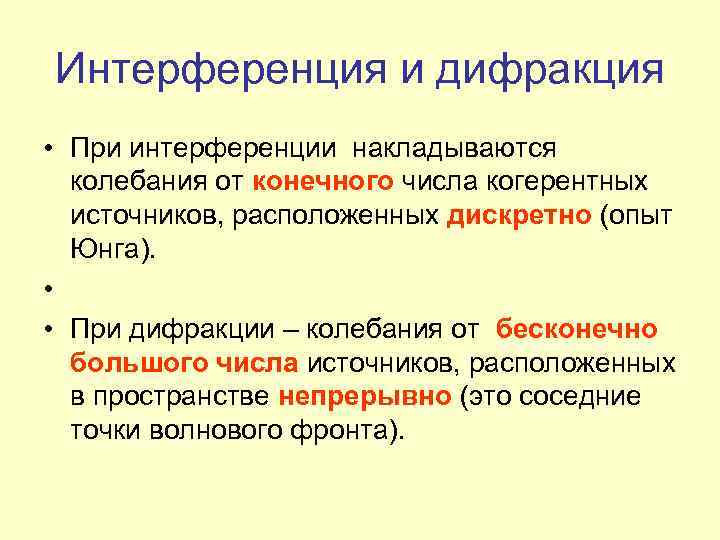 Интерференция и дифракция

• При интерференции накладываются колебания от конечного числа когерентных источников, расположенных дискретно (опыт Юнга).

•

• При дифракции – колебания от бесконечно большого числа источников, расположенных в пространстве непрерывно (это соседние точки волнового фронта).